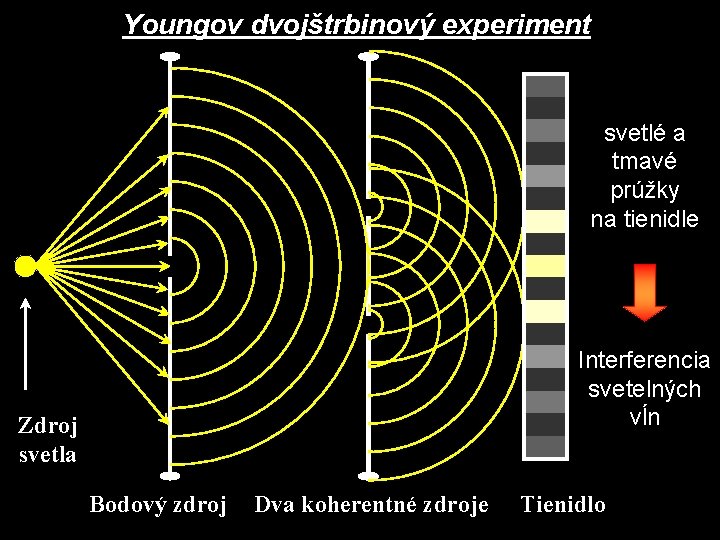 Youngov dvojštrbinový experiment

svetlé a tmavé prúžky na tienidle

Interferencia svetelných vĺn

Zdroj svetla

Bodový zdroj

Dva koherentné zdroje

Tienidlo